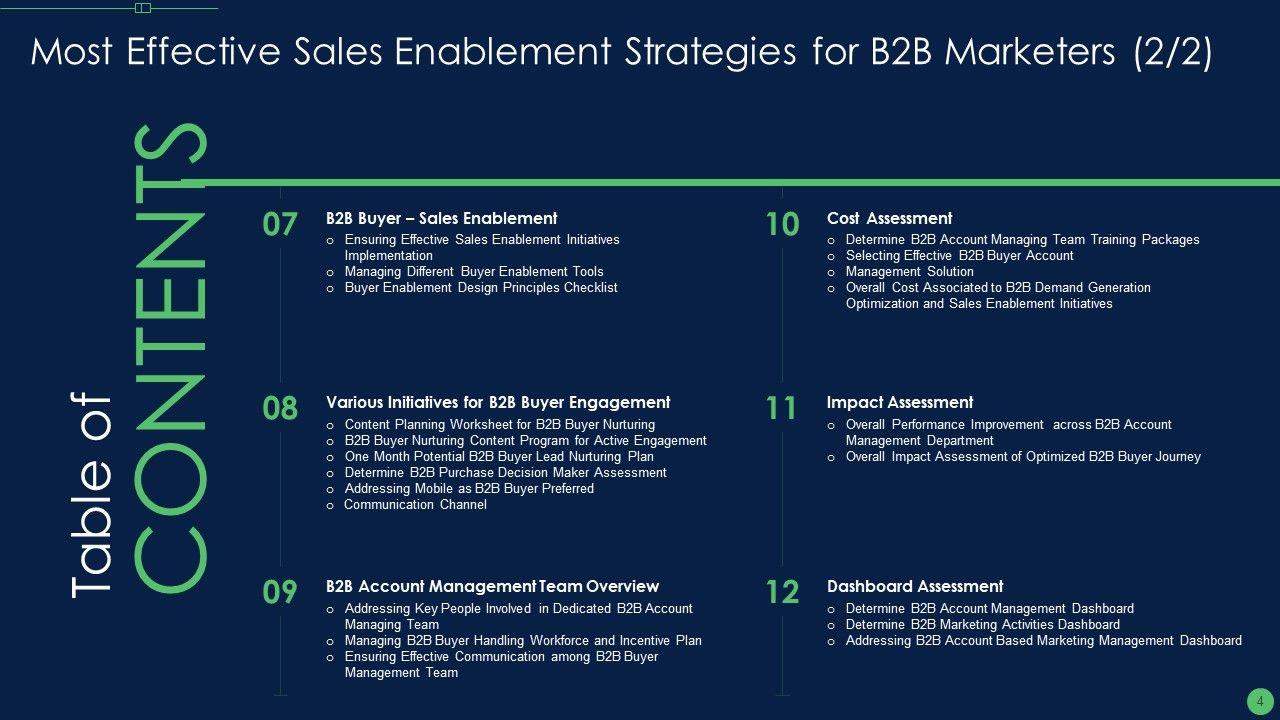 Most Effective Sales Enablement Strategies for B2B Marketers (2/2)

Table of CONTENTS

07 B2B Buyer – Sales Enablement
o Ensuring Effective Sales Enablement Initiatives Implementation
o Managing Different Buyer Enablement Tools
o Buyer Enablement Design Principles Checklist

08 Various Initiatives for B2B Buyer Engagement
o Content Planning Worksheet for B2B Buyer Nurturing
o B2B Buyer Nurturing Content Program for Active Engagement
o One Month Potential B2B Buyer Lead Nurturing Plan
o Determine B2B Purchase Decision Maker Assessment
o Addressing Mobile as B2B Buyer Preferred
o Communication Channel

09 B2B Account Management Team Overview
o Addressing Key People Involved in Dedicated B2B Account Managing Team
o Managing B2B Buyer Handling Workforce and Incentive Plan
o Ensuring Effective Communication among B2B Buyer Management Team

10 Cost Assessment
o Determine B2B Account Managing Team Training Packages
o Selecting Effective B2B Buyer Account
o Management Solution
o Overall Cost Associated to B2B Demand Generation Optimization and Sales Enablement Initiatives

11 Impact Assessment
o Overall Performance Improvement across B2B Account Management Department
o Overall Impact Assessment of Optimized B2B Buyer Journey

12 Dashboard Assessment
o Determine B2B Account Management Dashboard
o Determine B2B Marketing Activities Dashboard
o Addressing B2B Account Based Marketing Management Dashboard

4